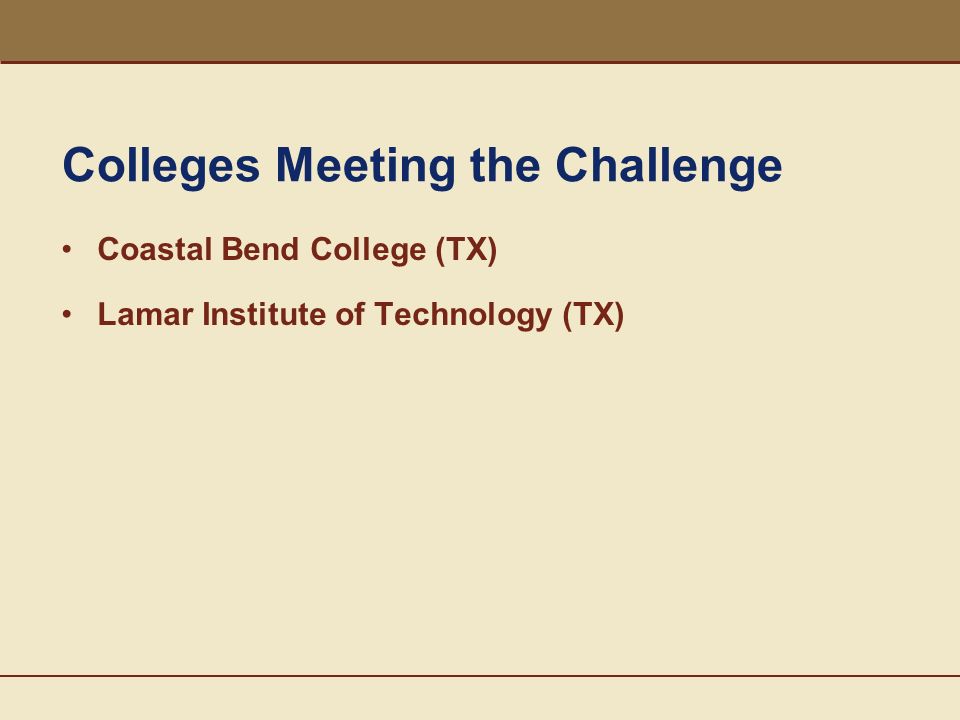 Colleges Meeting the Challenge

• Coastal Bend College (TX)

• Lamar Institute of Technology (TX)